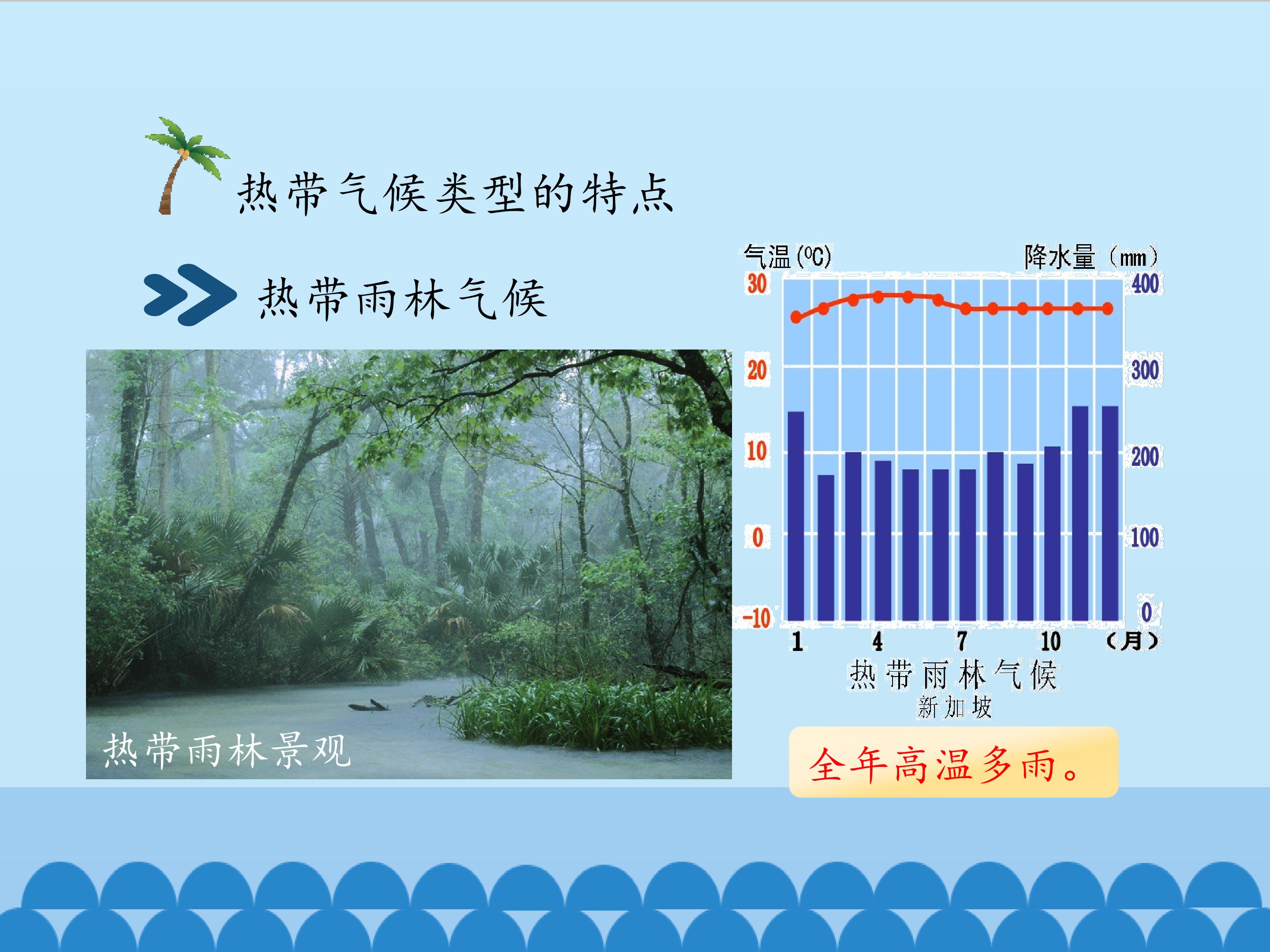 热带气候类型的特点

热带雨林气候

热带雨林景观

气温(℃)
降水量(mm)
30
20
10
0
-10
400
300
200
100
0
1
4
7
10
(月)
热带雨林气候
新加坡

全年高温多雨。